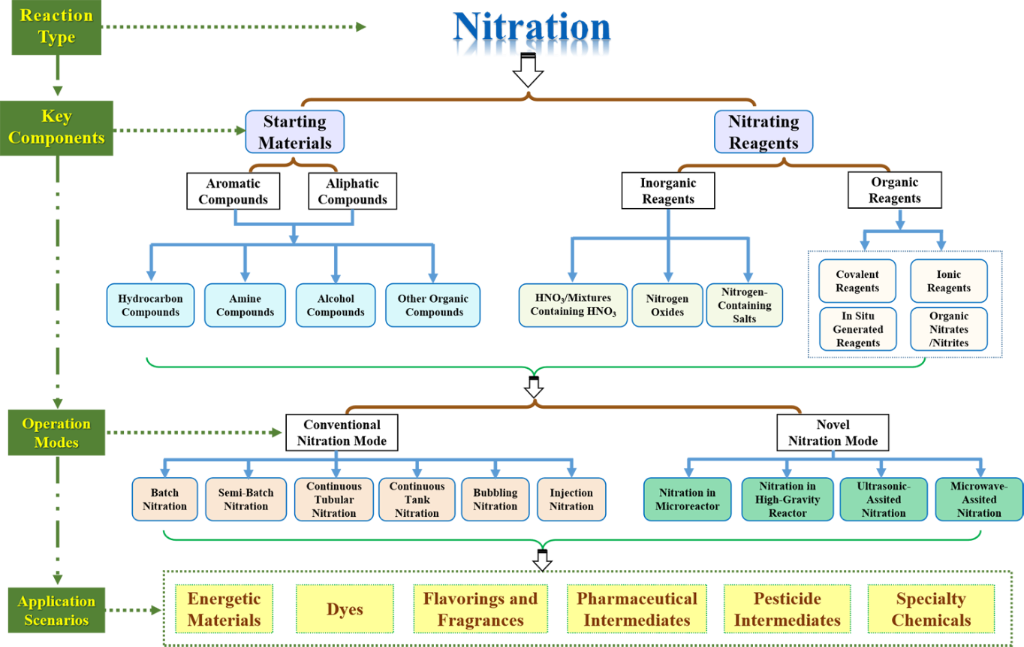 Reaction Type

Nitration

Key Components

Starting Materials

Nitrating Reagents

Aromatic Compounds

Aliphatic Compounds

Inorganic Reagents

Organic Reagents

Hydrocarbon Compounds

Amine Compounds

Alcohol Compounds

Other Organic Compounds

$HNO_3$/Mixtures Containing $HNO_3$

Nitrogen Oxides

Nitrogen-Containing Salts

Covalent Reagents

Ionic Reagents

In Situ Generated Reagents

Organic Nitrates /Nitrites

Operation Modes

Conventional Nitration Mode

Novel Nitration Mode

Batch Nitration

Semi-Batch Nitration

Continuous Tubular Nitration

Continuous Tank Nitration

Bubbling Nitration

Injection Nitration

Nitration in Microreactor

Nitration in High-Gravity Reactor

Ultrasonic-Assited Nitration

Microwave-Assited Nitration

Application Scenarios

Energetic Materials

Dyes

Flavorings and Fragrances

Pharmaceutical Intermediates

Pesticide Intermediates

Specialty Chemicals